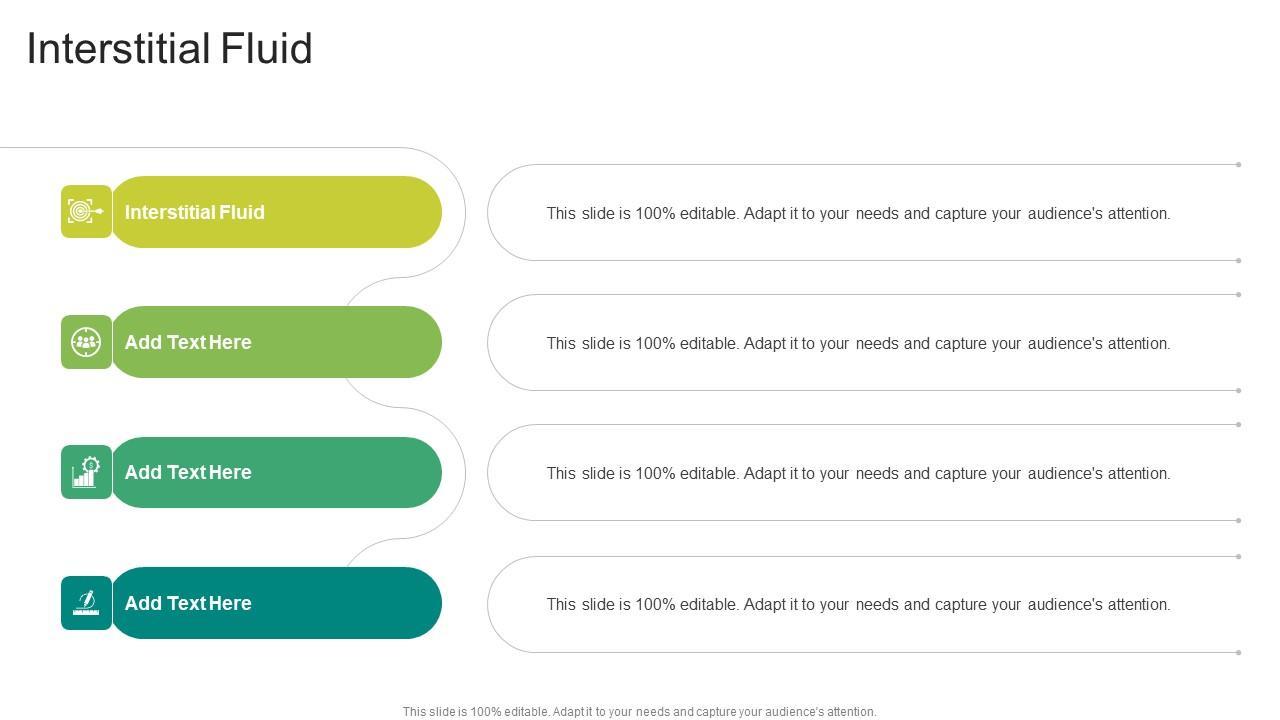 Interstitial Fluid

Interstitial Fluid

This slide is 100% editable. Adapt it to your needs and capture your audience's attention.

Add Text Here

This slide is 100% editable. Adapt it to your needs and capture your audience's attention.

Add Text Here

This slide is 100% editable. Adapt it to your needs and capture your audience's attention.

Add Text Here

This slide is 100% editable. Adapt it to your needs and capture your audience's attention.

This slide is 100% editable. Adapt it to your needs and capture your audience's attention.